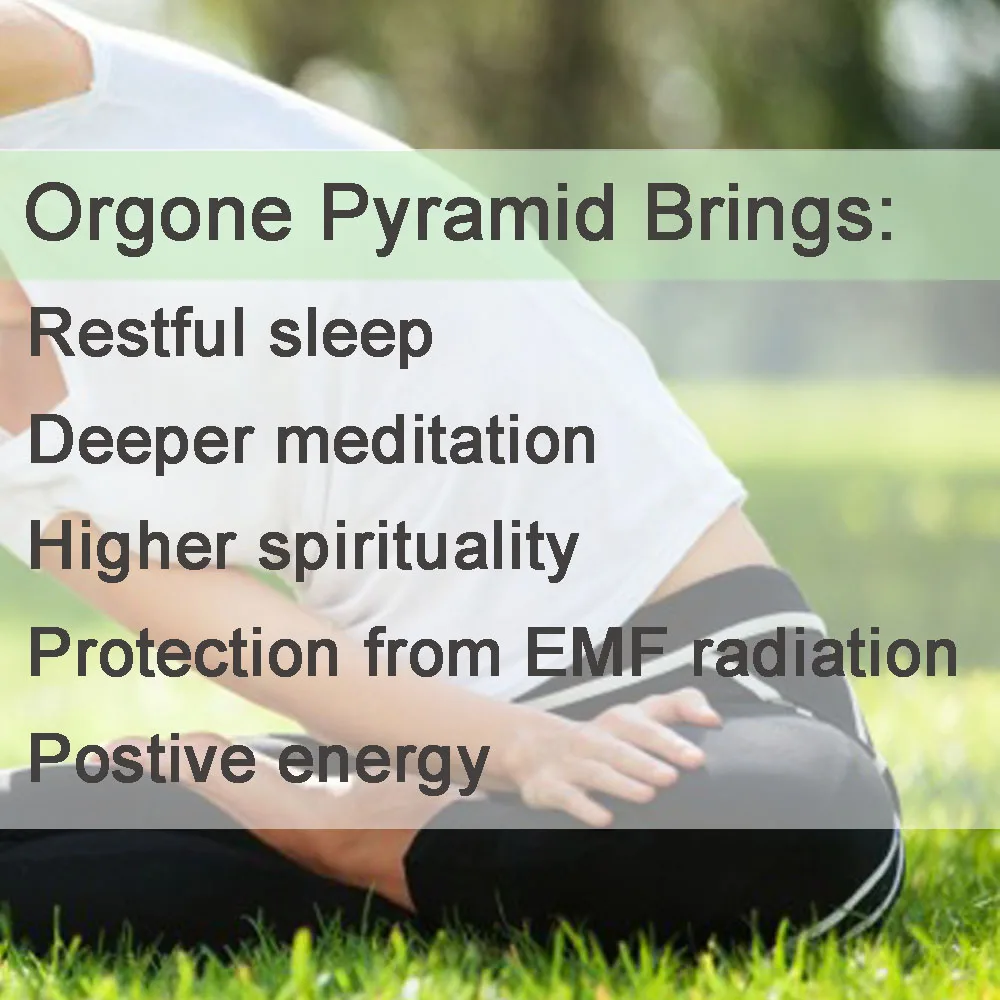 Orgone Pyramid Brings:

Restful sleep

Deeper meditation

Higher spirituality

Protection from EMF radiation

Postive energy